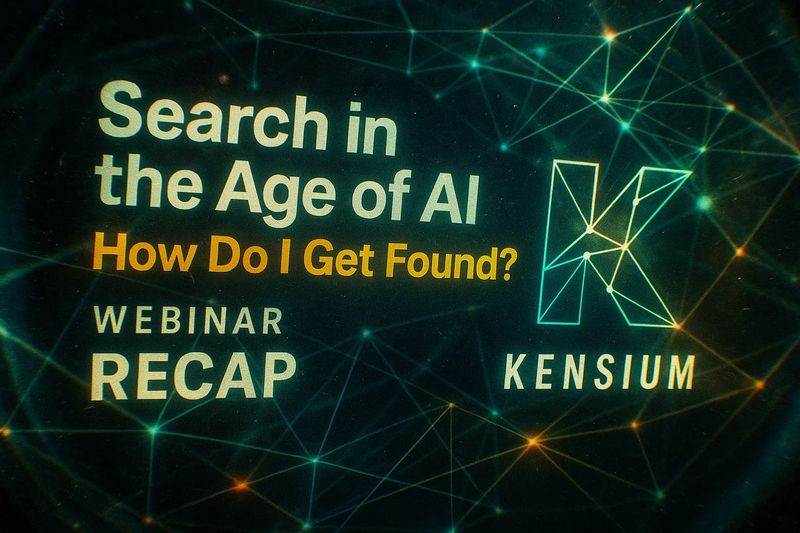 Search in the Age of AI
How Do I Get Found?
WEBINAR
RECAP

K
KENSIUM